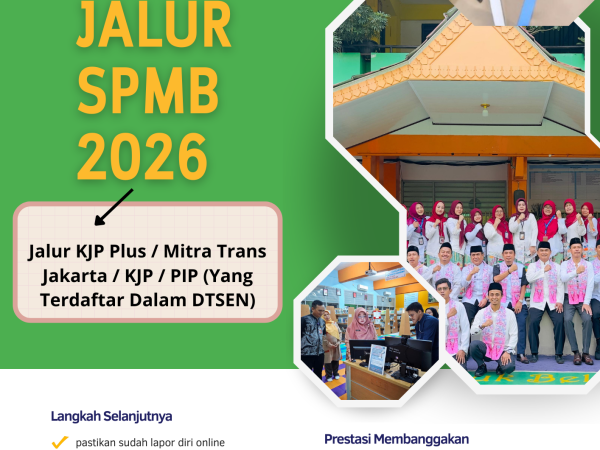 JALUR SPMB 2026

Jalur KJP Plus / Mitra Trans Jakarta / KJP / PIP (Yang Terdaftar Dalam DTSEN)

Langkah Selanjutnya

pastikan sudah lapor diri online

Prestasi Membanggakan